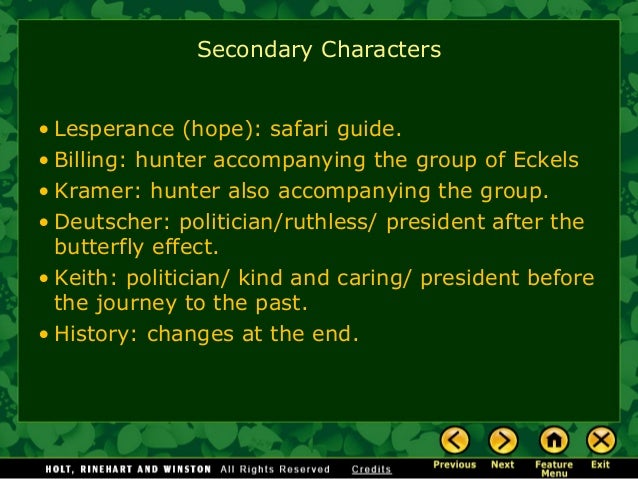 Secondary Characters

• Lesperance (hope): safari guide.
• Billing: hunter accompanying the group of Eckels
• Kramer: hunter also accompanying the group.
• Deutscher: politician/ruthless/ president after the butterfly effect.
• Keith: politician/ kind and caring/ president before the journey to the past.
• History: changes at the end.

HOLT, RINEHART AND WINSTON All Rights Reserved Credits
Previous Next Feature Menu Exit